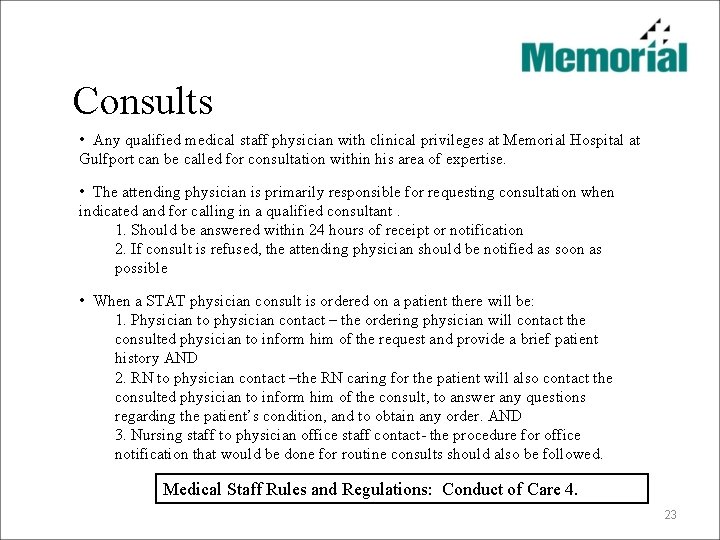 Memorial

Consults

• Any qualified medical staff physician with clinical privileges at Memorial Hospital at Gulfport can be called for consultation within his area of expertise.

• The attending physician is primarily responsible for requesting consultation when indicated and for calling in a qualified consultant .
1. Should be answered within 24 hours of receipt or notification
2. If consult is refused, the attending physician should be notified as soon as possible

• When a STAT physician consult is ordered on a patient there will be:
1. Physician to physician contact – the ordering physician will contact the consulted physician to inform him of the request and provide a brief patient history AND
2. RN to physician contact –the RN caring for the patient will also contact the consulted physician to inform him of the consult, to answer any questions regarding the patient's condition, and to obtain any order. AND
3. Nursing staff to physician office staff contact- the procedure for office notification that would be done for routine consults should also be followed.

Medical Staff Rules and Regulations: Conduct of Care 4.

23